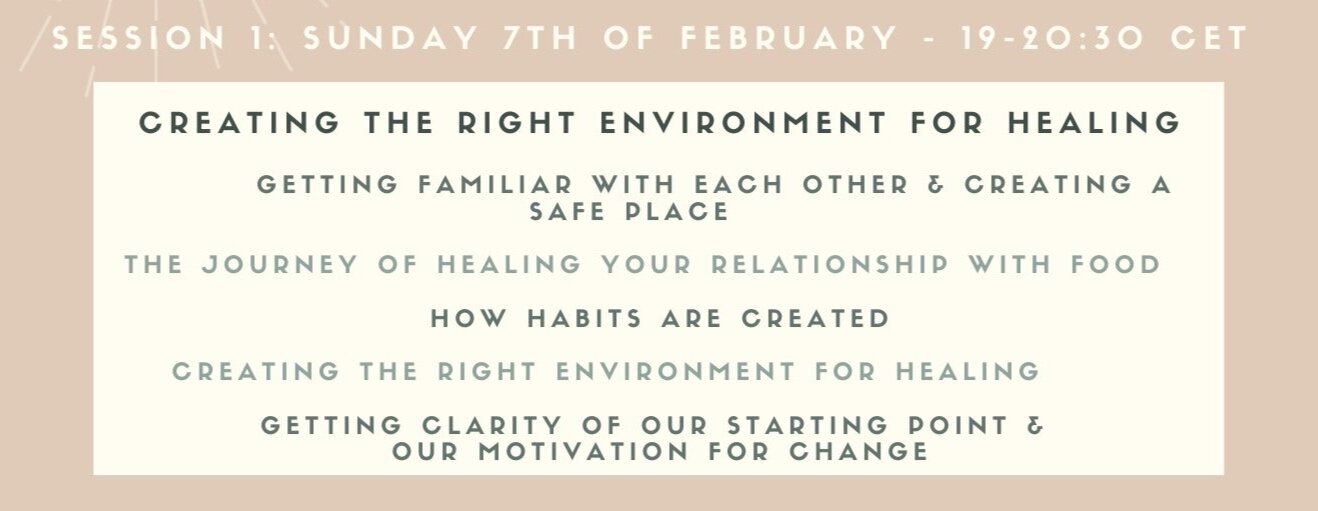 SESSION 1: SUNDAY 7TH OF FEBRUARY - 19-20:30 CET

CREATING THE RIGHT ENVIRONMENT FOR HEALING

GETTING FAMILIAR WITH EACH OTHER & CREATING A SAFE PLACE

THE JOURNEY OF HEALING YOUR RELATIONSHIP WITH FOOD

HOW HABITS ARE CREATED

CREATING THE RIGHT ENVIRONMENT FOR HEALING

GETTING CLARITY OF OUR STARTING POINT & OUR MOTIVATION FOR CHANGE